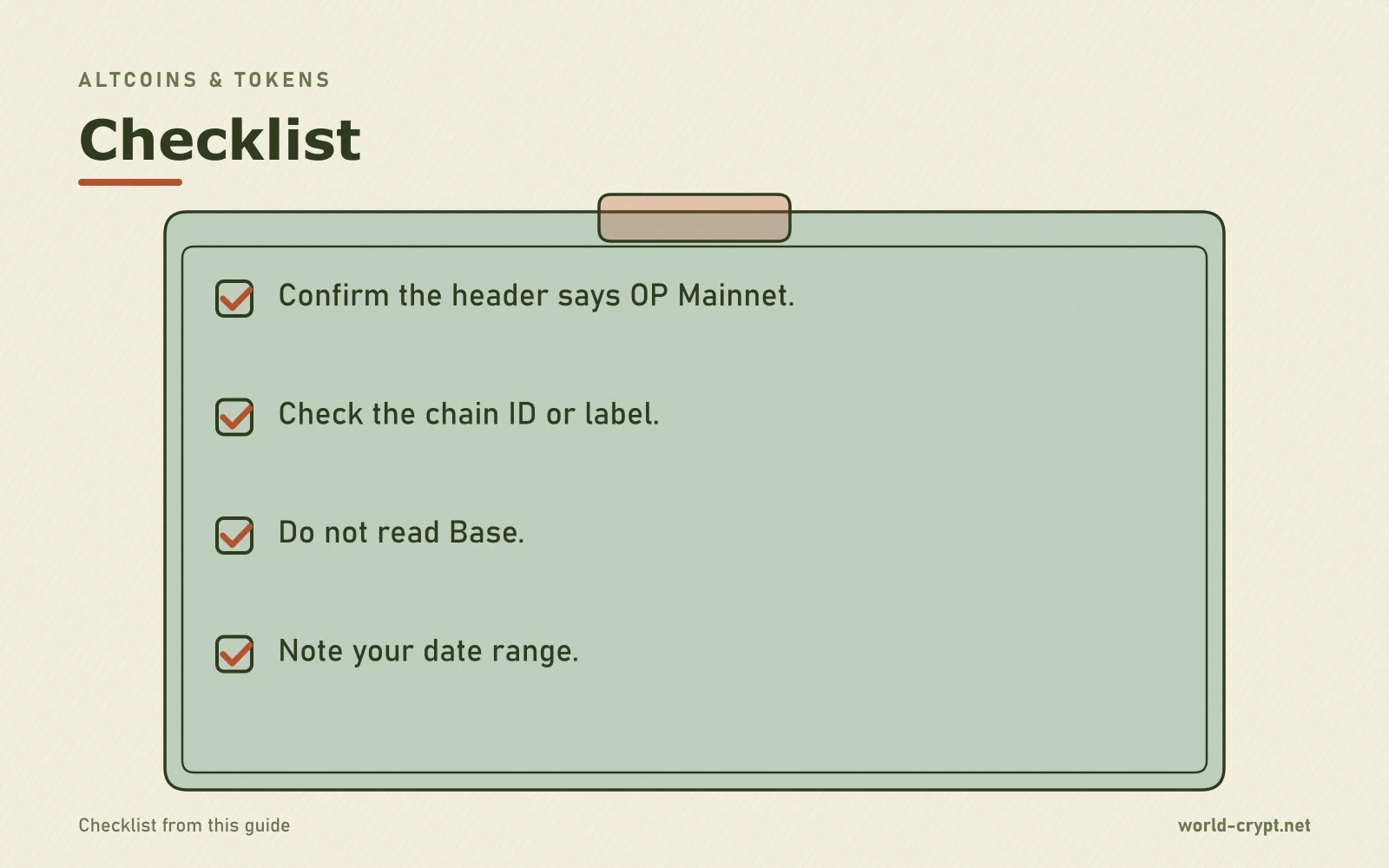 ALTCOINS & TOKENS

Checklist

☑ Confirm the header says OP Mainnet.

☑ Check the chain ID or label.

☑ Do not read Base.

☑ Note your date range.

Checklist from this guide

world-crypt.net